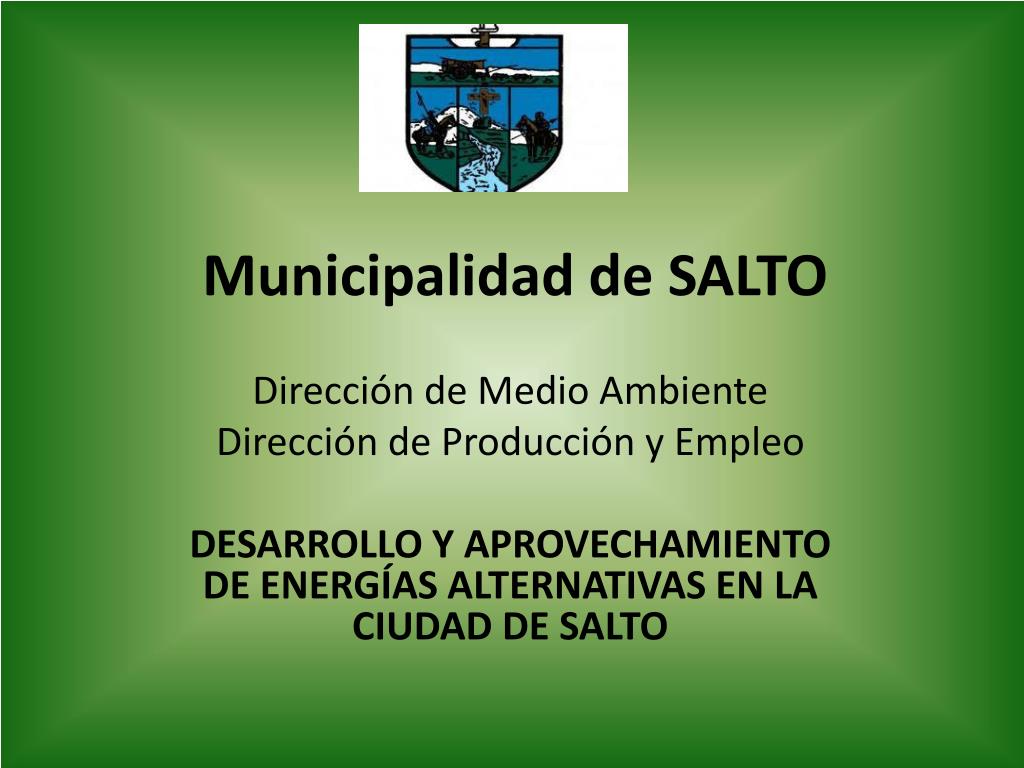 Municipalidad de SALTO

Dirección de Medio Ambiente
Dirección de Producción y Empleo

DESARROLLO Y APROVECHAMIENTO DE ENERGÍAS ALTERNATIVAS EN LA CIUDAD DE SALTO